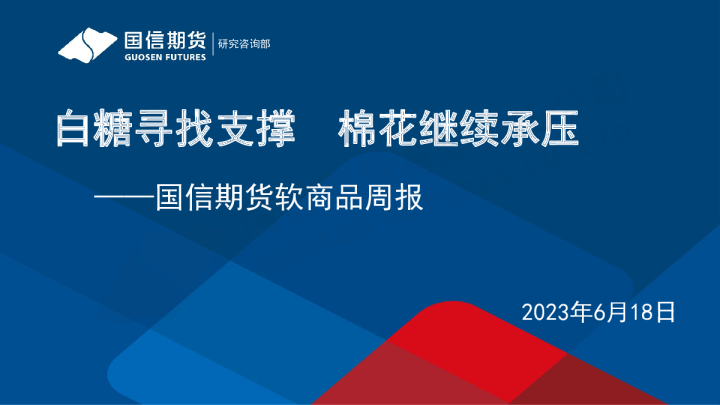 国信期货
GUOSEN FUTURES
研究咨询部

白糖寻找支撑　棉花继续承压

——国信期货软商品周报

2023年6月18日